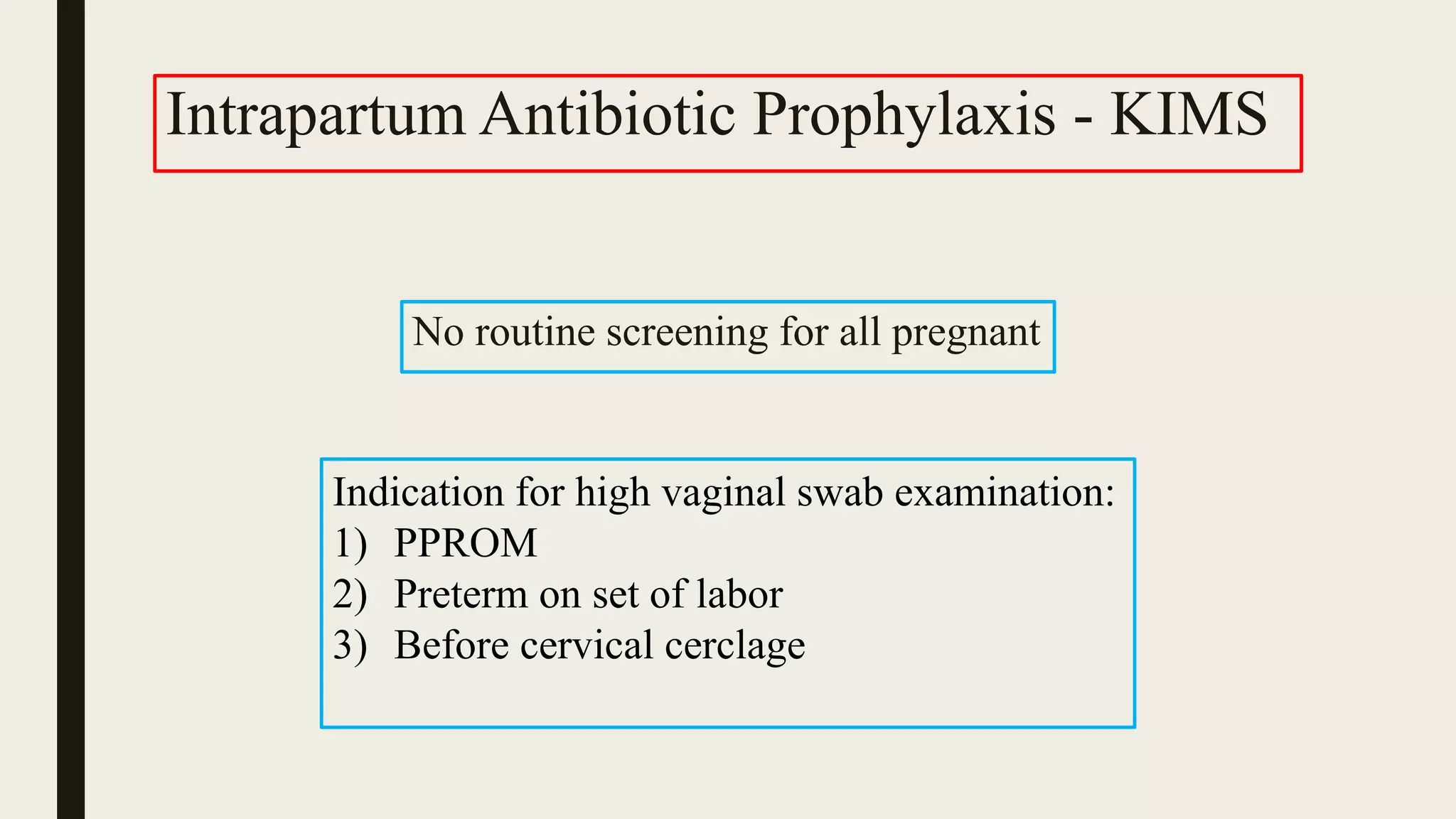 Intrapartum Antibiotic Prophylaxis - KIMS

No routine screening for all pregnant

Indication for high vaginal swab examination:
1) PPROM
2) Preterm on set of labor
3) Before cervical cerclage